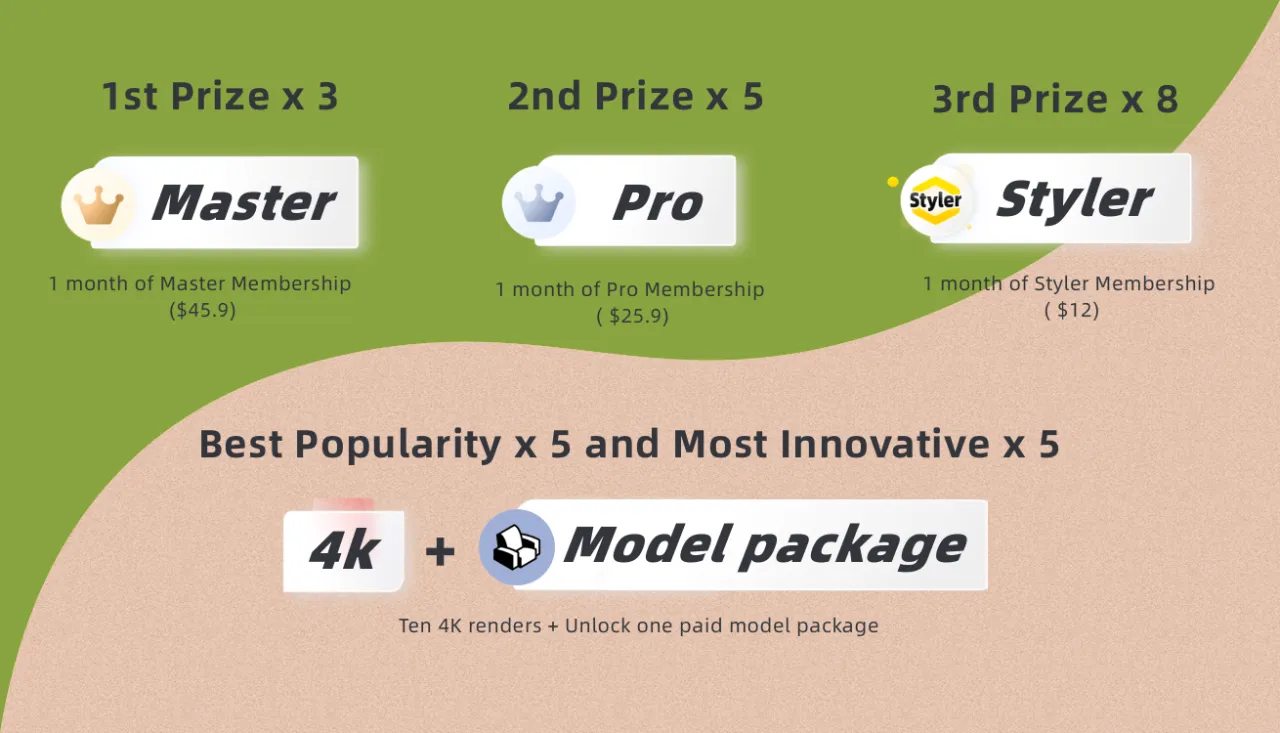 1st Prize x 3

Master

1 month of Master Membership ($45.9)

2nd Prize x 5

Pro

1 month of Pro Membership ( $25.9)

3rd Prize x 8

Styler

Styler

1 month of Styler Membership ( $12)

Best Popularity x 5 and Most Innovative x 5

4k + Model package

Ten 4K renders + Unlock one paid model package